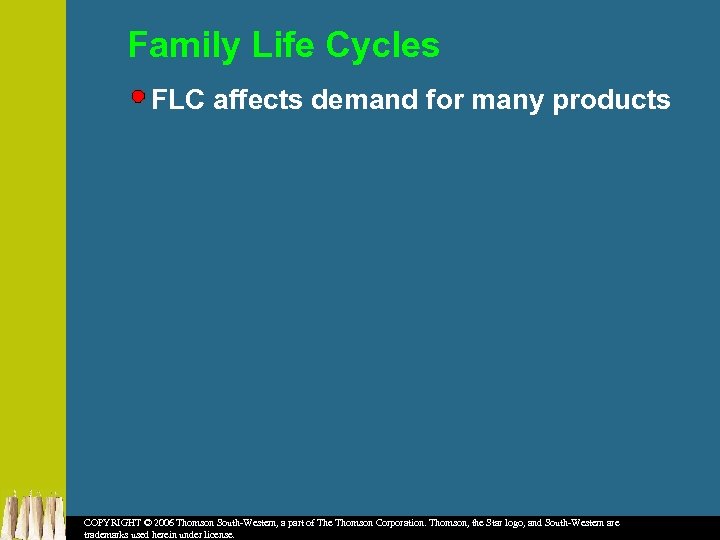 Family Life Cycles

FLC affects demand for many products

COPYRIGHT © 2006 Thomson South-Western, a part of The Thomson Corporation. Thomson, the Star logo, and South-Western are trademarks used herein under license.